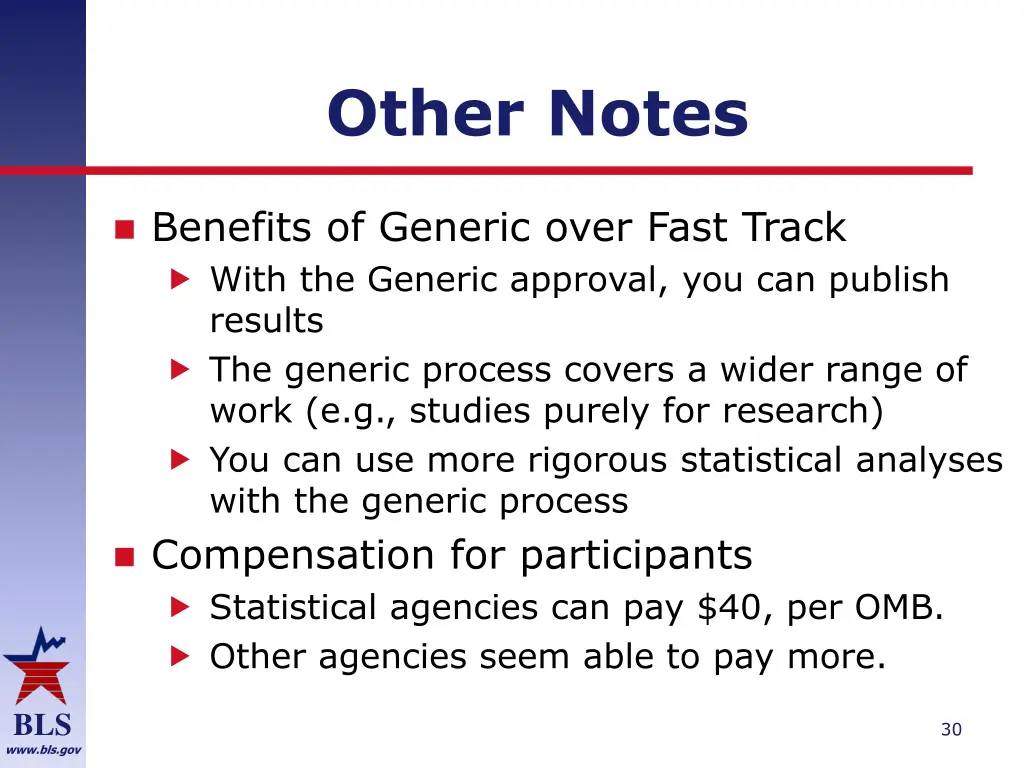 Other Notes

Benefits of Generic over Fast Track

With the Generic approval, you can publish results

The generic process covers a wider range of work (e.g., studies purely for research)

You can use more rigorous statistical analyses with the generic process

Compensation for participants

Statistical agencies can pay \$40, per OMB.

Other agencies seem able to pay more.

BLS
www.bls.gov

30